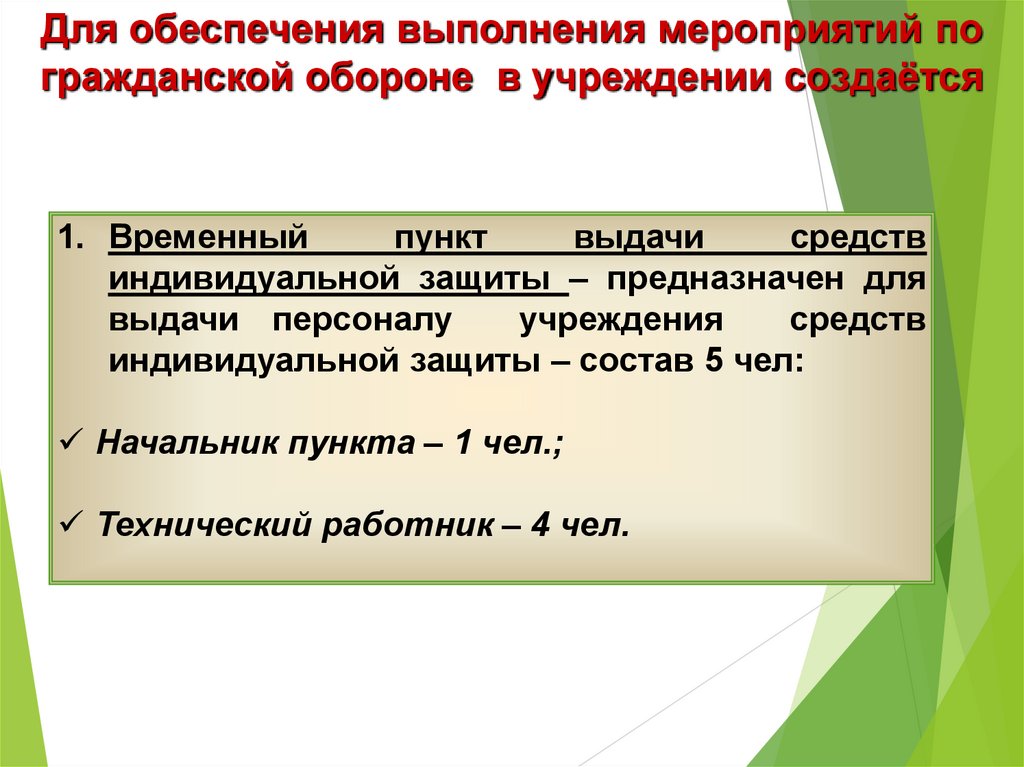 Для обеспечения выполнения мероприятий по гражданской обороне в учреждении создаётся

1. Временный пункт выдачи средств индивидуальной защиты – предназначен для выдачи персоналу учреждения средств индивидуальной защиты – состав 5 чел:

✓ Начальник пункта – 1 чел.;

✓ Технический работник – 4 чел.